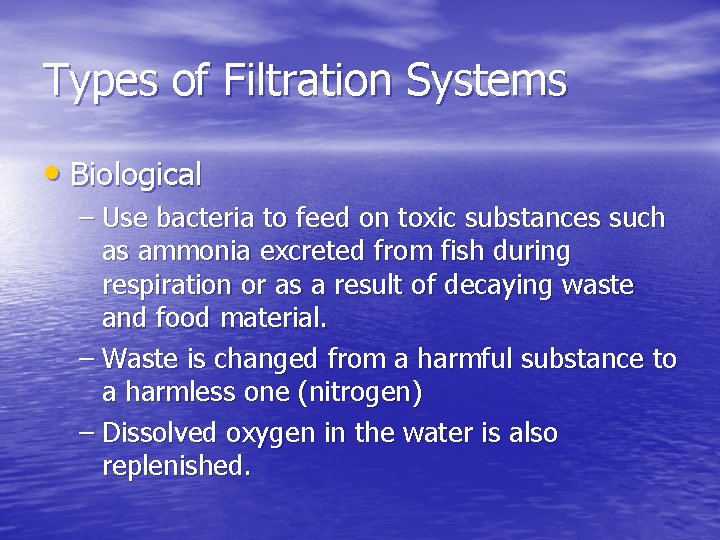 Types of Filtration Systems

• Biological

– Use bacteria to feed on toxic substances such as ammonia excreted from fish during respiration or as a result of decaying waste and food material.

– Waste is changed from a harmful substance to a harmless one (nitrogen)

– Dissolved oxygen in the water is also replenished.